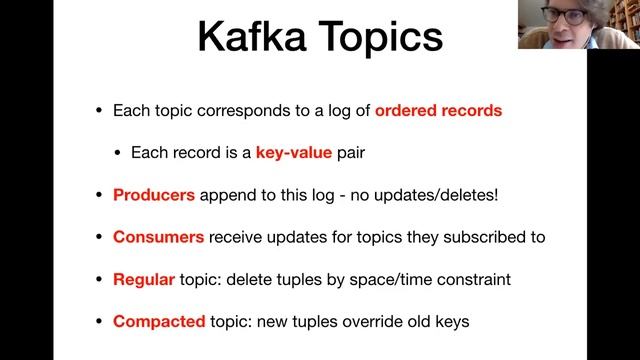 Kafka Topics

• Each topic corresponds to a log of ordered records

• Each record is a key-value pair

• Producers append to this log - no updates/deletes!

• Consumers receive updates for topics they subscribed to

• Regular topic: delete tuples by space/time constraint

• Compacted topic: new tuples override old keys